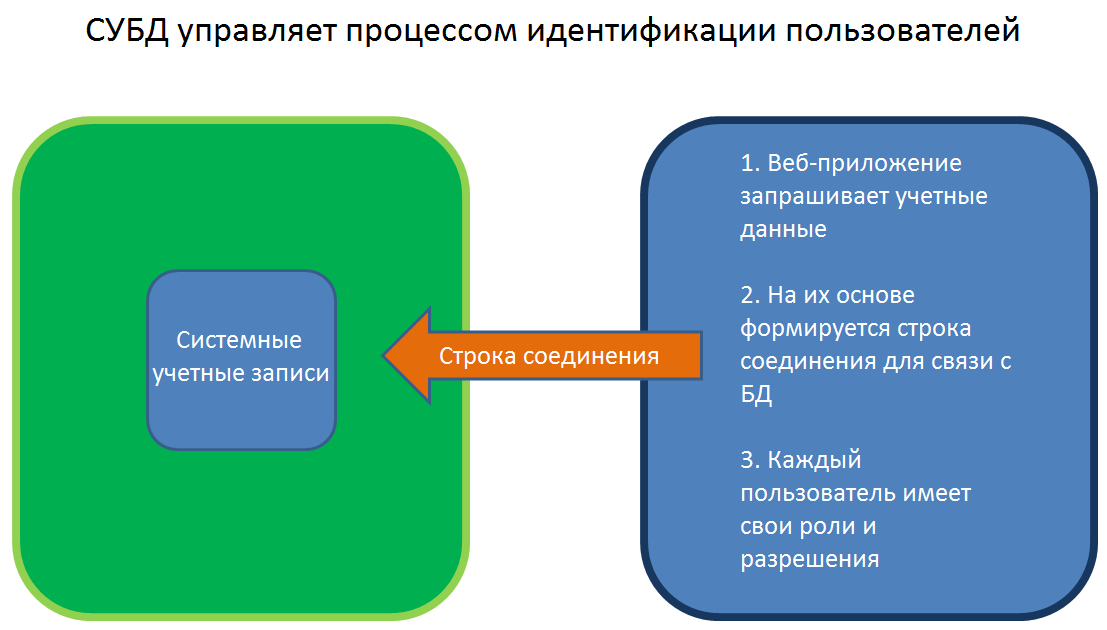 СУБД управляет процессом идентификации пользователей

Системные учетные записи

Строка соединения

1. Веб-приложение запрашивает учетные данные

2. На их основе формируется строка соединения для связи с БД

3. Каждый пользователь имеет свои роли и разрешения